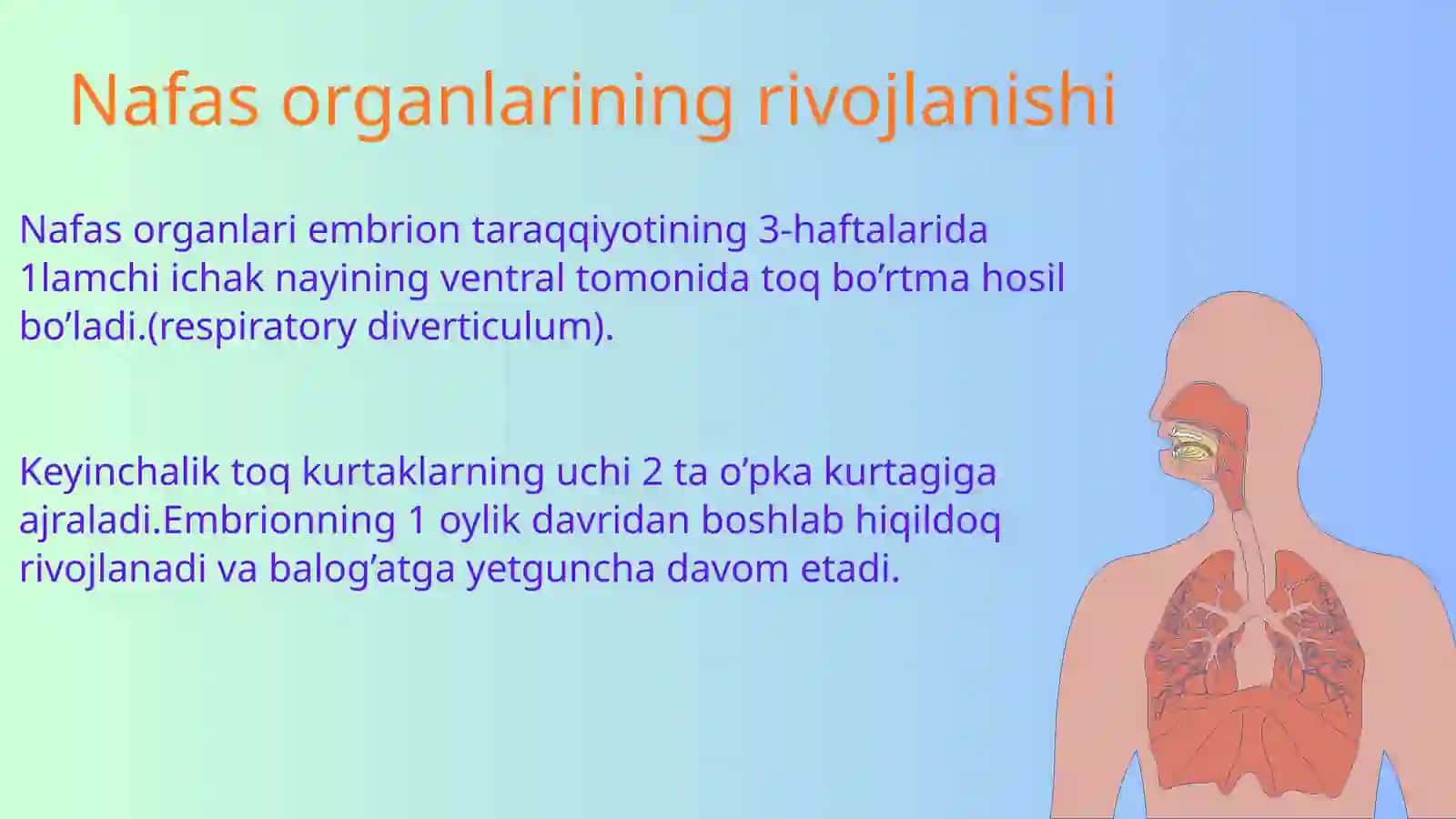 Nafas organlarining rivojlanishi

Nafas organlari embrion taraqqiyotining 3-haftalarida 1lamchi ichak nayining ventral tomonida toq bo’rtma hosil bo’ladi.(respiratory diverticulum).

Keyinchalik toq kurtaklarning uchi 2 ta o’pka kurtagiga ajraladi.Embrionning 1 oylik davridan boshlab hiqildoq rivojlanadi va balog’atga yetguncha davom etadi.